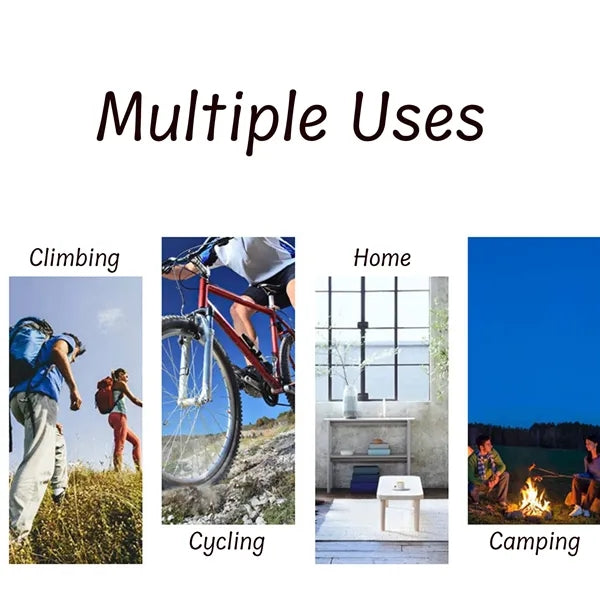 Multiple Uses

Climbing

Cycling

Home

Camping